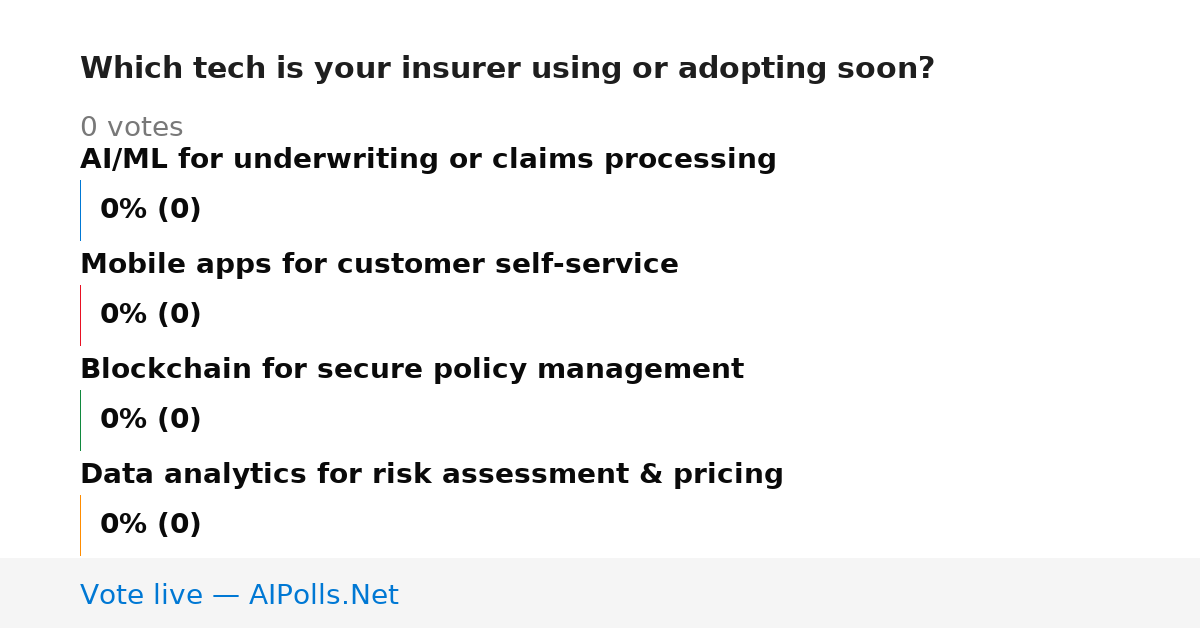 Which tech is your insurer using or adopting soon?

0 votes

AI/ML for underwriting or claims processing

0% (0)

Mobile apps for customer self-service

0% (0)

Blockchain for secure policy management

0% (0)

Data analytics for risk assessment & pricing

0% (0)

Vote live — AIPolls.Net